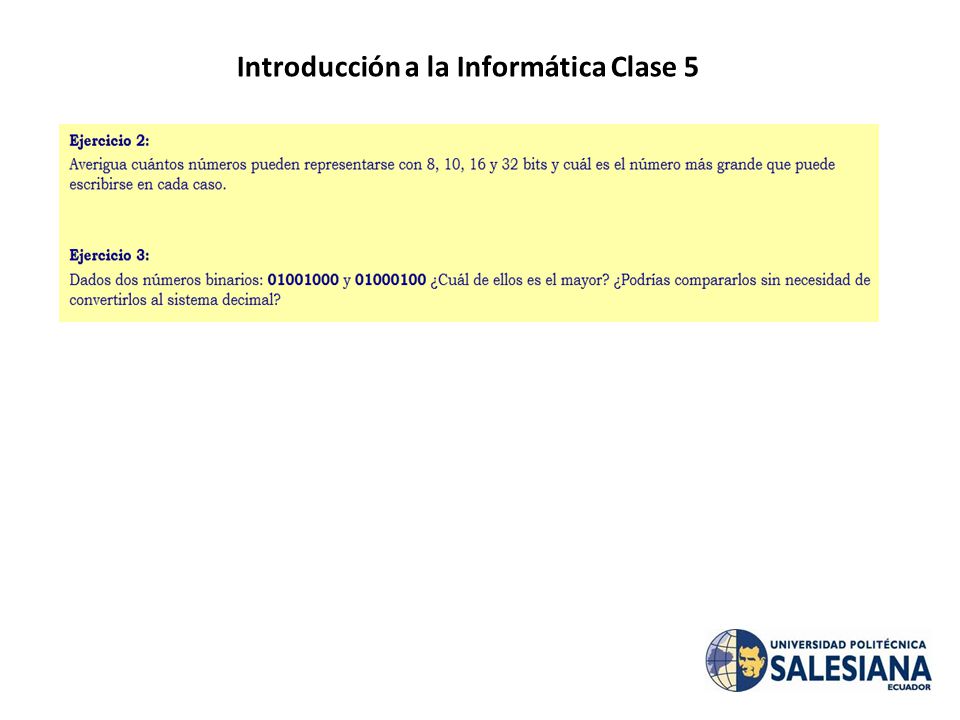 Introducción a la Informática Clase 5

Ejercicio 2:
Averigua cuántos números pueden representarse con 8, 10, 16 y 32 bits y cuál es el número más grande que puede escribirse en cada caso.

Ejercicio 3:
Dados dos números binarios: 01001000 y 01000100 ¿Cuál de ellos es el mayor? ¿Podrías compararlos sin necesidad de convertirlos al sistema decimal?

UNIVERSIDAD POLITÉCNICA
SALESIANA
ECUADOR